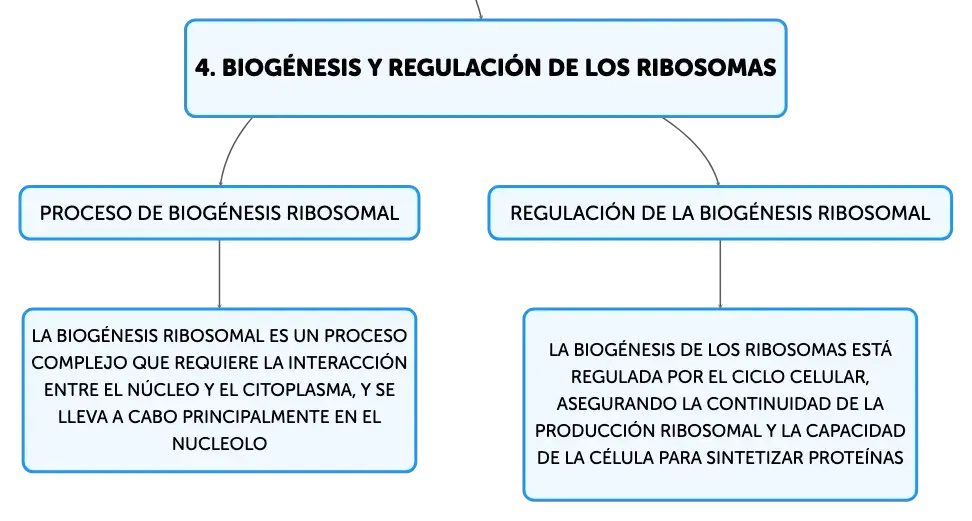 4. BIOGÉNESIS Y REGULACIÓN DE LOS RIBOSOMAS

PROCESO DE BIOGÉNESIS RIBOSOMAL

LA BIOGÉNESIS RIBOSOMAL ES UN PROCESO COMPLEJO QUE REQUIERE LA INTERACCIÓN ENTRE EL NÚCLEO Y EL CITOPLASMA, Y SE LLEVA A CABO PRINCIPALMENTE EN EL NUCLEOLO

REGULACIÓN DE LA BIOGÉNESIS RIBOSOMAL

LA BIOGÉNESIS DE LOS RIBOSOMAS ESTÁ REGULADA POR EL CICLO CELULAR, ASEGURANDO LA CONTINUIDAD DE LA PRODUCCIÓN RIBOSOMAL Y LA CAPACIDAD DE LA CÉLULA PARA SINTETIZAR PROTEÍNAS